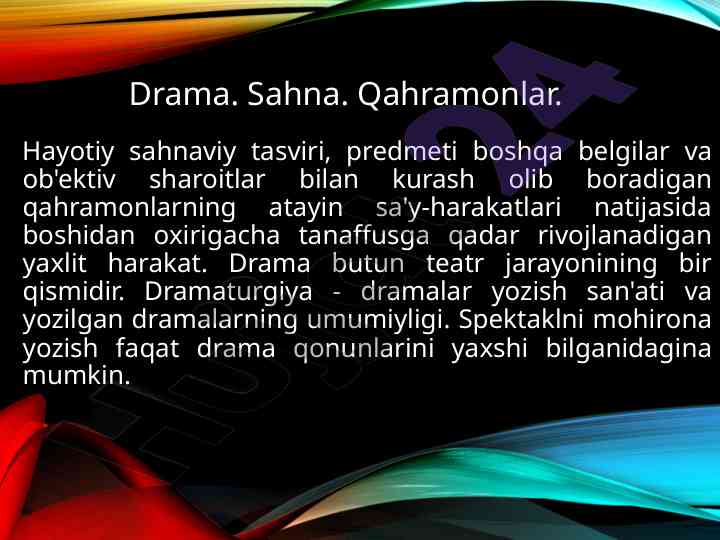 Drama. Sahna. Qahramonlar.

Hayotiy sahnaviy tasviri, predmeti boshqa belgilar va ob'ektiv sharoitlar bilan kurash olib boradigan qahramonlarning atayin sa'y-harakatlari natijasida boshidan oxirigacha tanaffusga qadar rivojlanadigan yaxlit harakat. Drama butun teatr jarayonining bir qismidir. Dramaturgiya - dramalar yozish san'ati va yozilgan dramalarning umumiyligi. Spektaklni mohirona yozish faqat drama qonunlarini yaxshi bilganidagina mumkin.